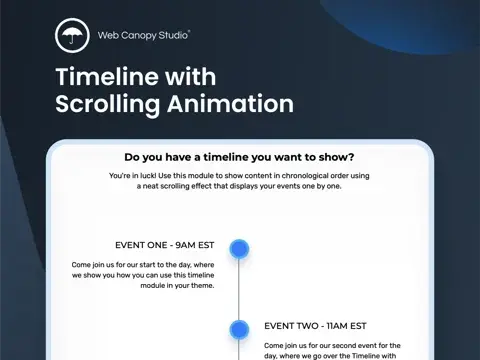 Web Canopy Studio®

Timeline with Scrolling Animation

Do you have a timeline you want to show?

You're in luck! Use this module to show content in chronological order using a neat scrolling effect that displays your events one by one.

EVENT ONE - 9AM EST

Come join us for our start to the day, where we show you how you can use this timeline module in your theme.

EVENT TWO - 11AM EST

Come join us for our second event for the day, where we go over the Timeline with